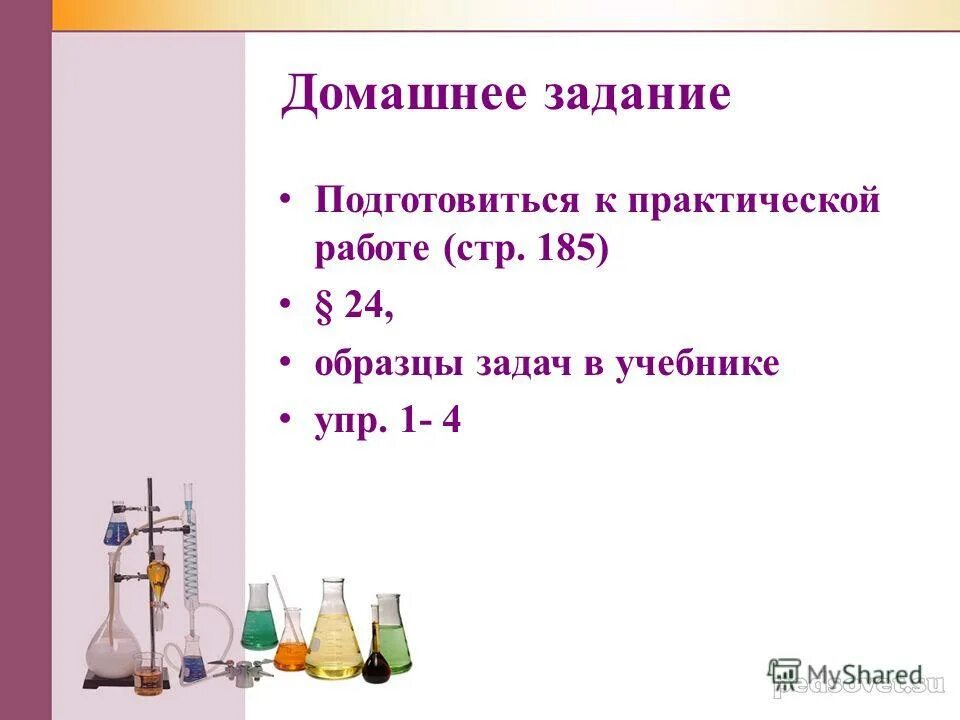 Домашнее задание

• Подготовиться к практической работе (стр. 185)
• § 24,
• образцы задач в учебнике
• упр. 1- 4

MyShared
pedsovet.su